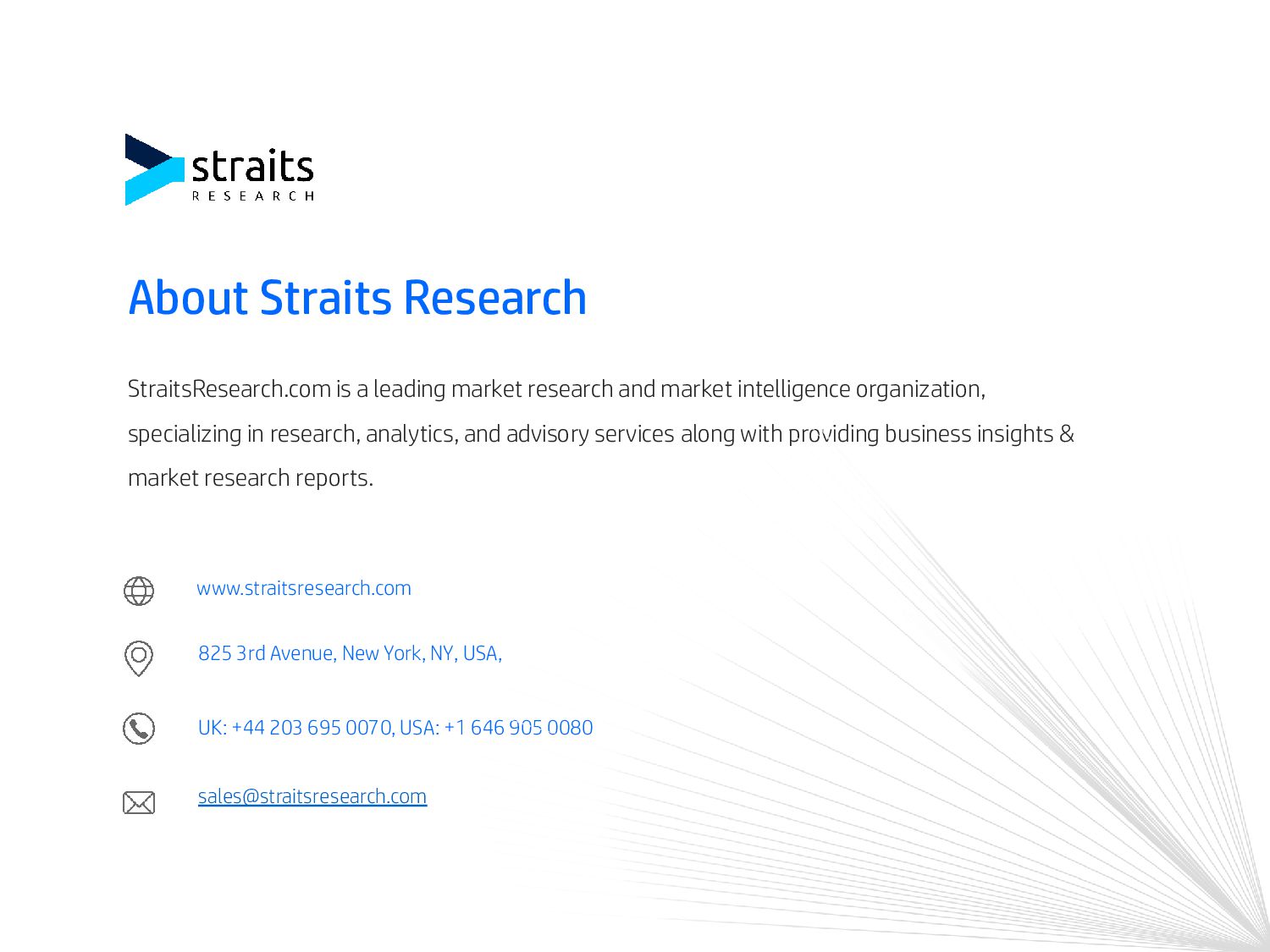 straits
RESEARCH

About Straits Research

StraitsResearch.com is a leading market research and market intelligence organization, specializing in research, analytics, and advisory services along with providing business insights & market research reports.

www.straitsresearch.com

825 3rd Avenue, New York, NY, USA,

UK: +44 203 695 0070, USA: +1 646 905 0080

sales@straitsresearch.com